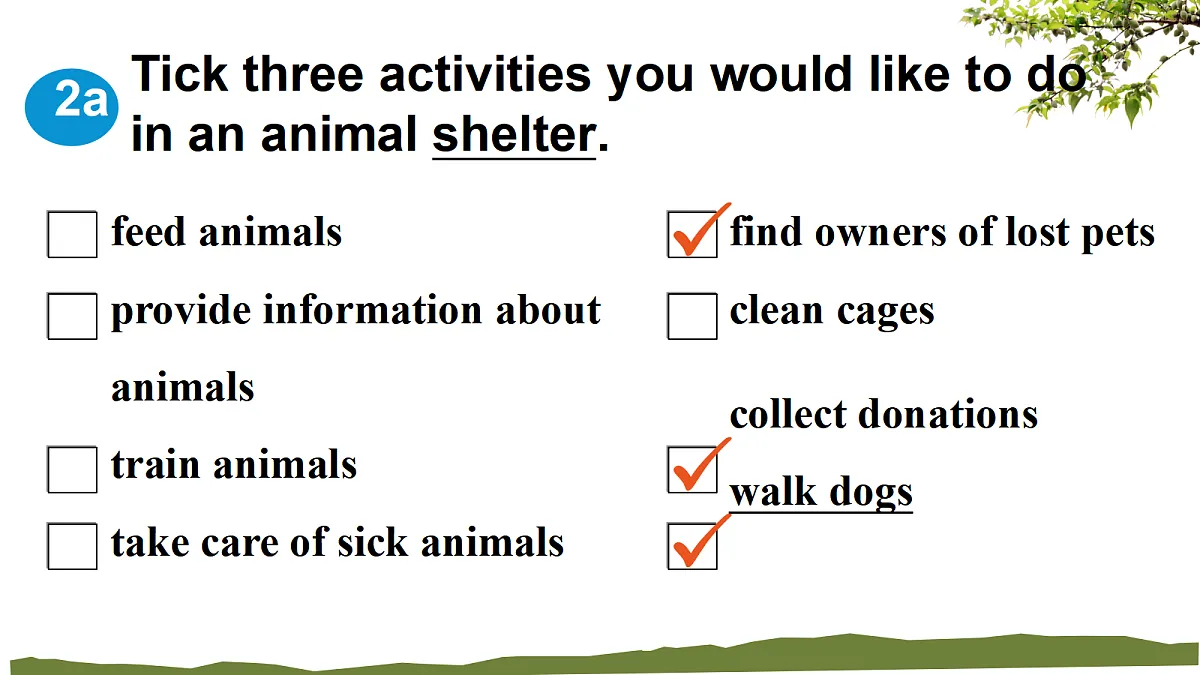 2a Tick three activities you would like to do in an animal shelter.

feed animals

provide information about animals

train animals

take care of sick animals

find owners of lost pets

clean cages

collect donations

walk dogs